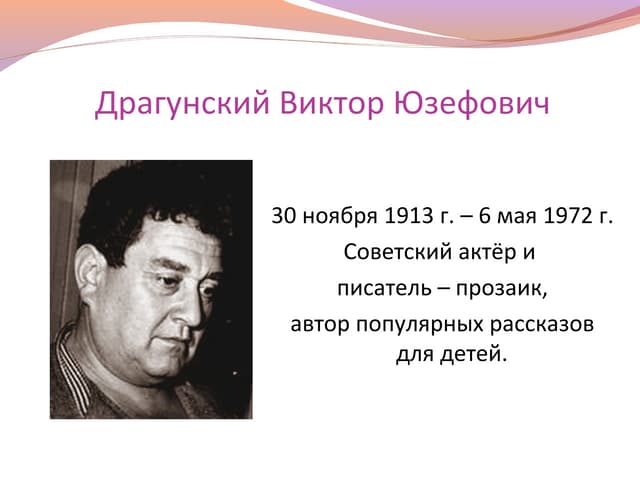 Драгунский Виктор Юзефович

30 ноября 1913 г. – 6 мая 1972 г.
Советский актёр и
писатель – прозаик,
автор популярных рассказов для детей.